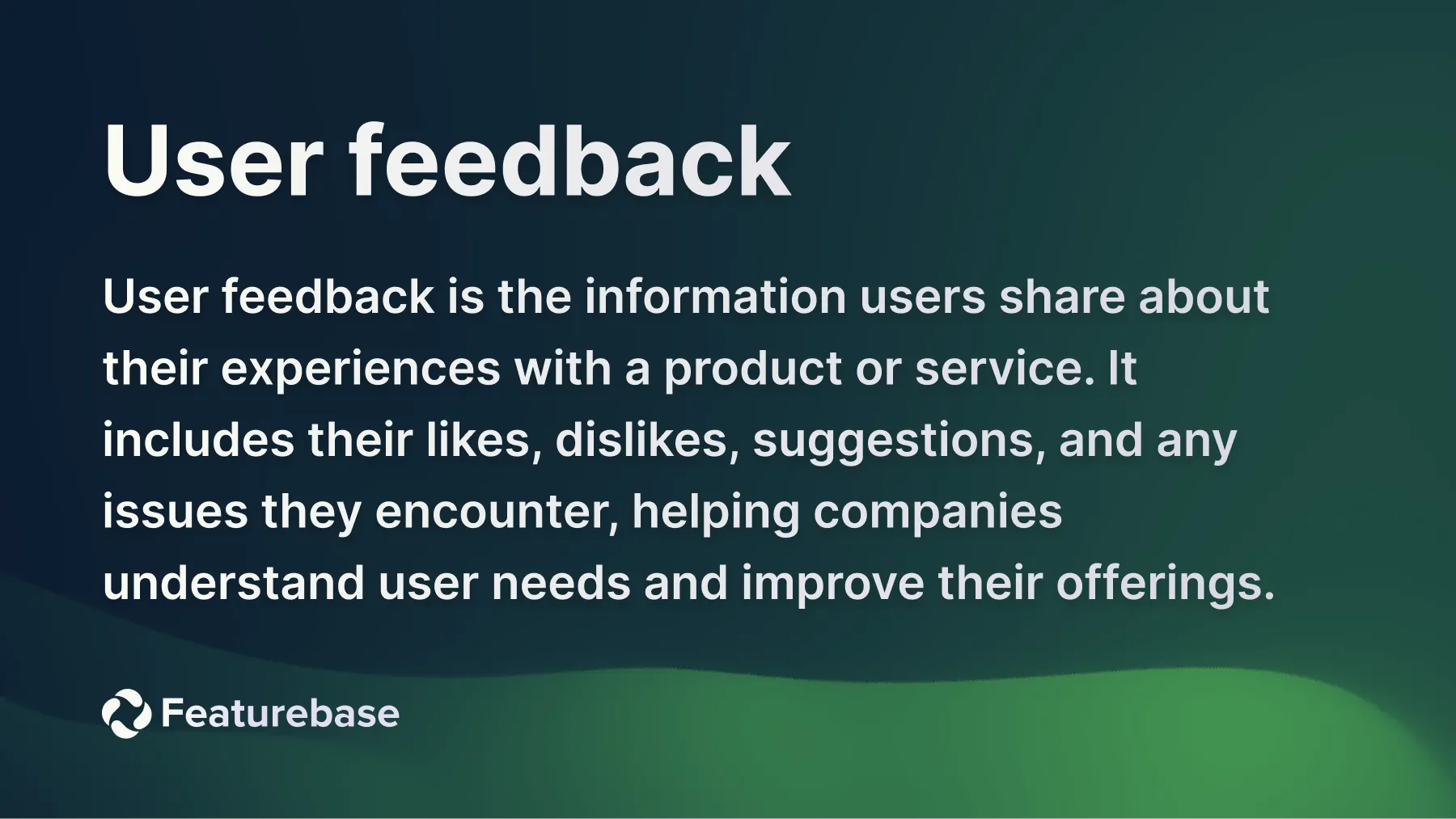 User feedback

User feedback is the information users share about their experiences with a product or service. It includes their likes, dislikes, suggestions, and any issues they encounter, helping companies understand user needs and improve their offerings.

Featurebase